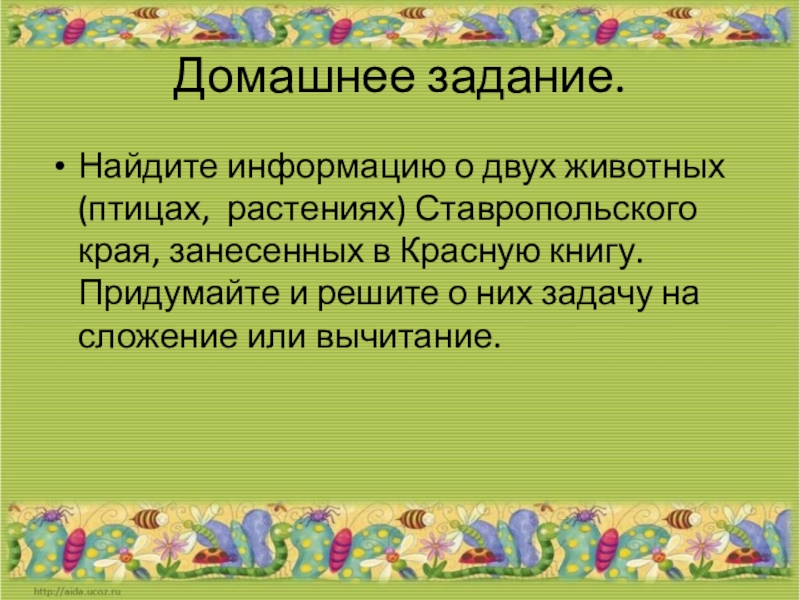 Домашнее задание.

• Найдите информацию о двух животных (птицах, растениях) Ставропольского края, занесенных в Красную книгу. Придумайте и решите о них задачу на сложение или вычитание.

http://aida.ucoz.ru